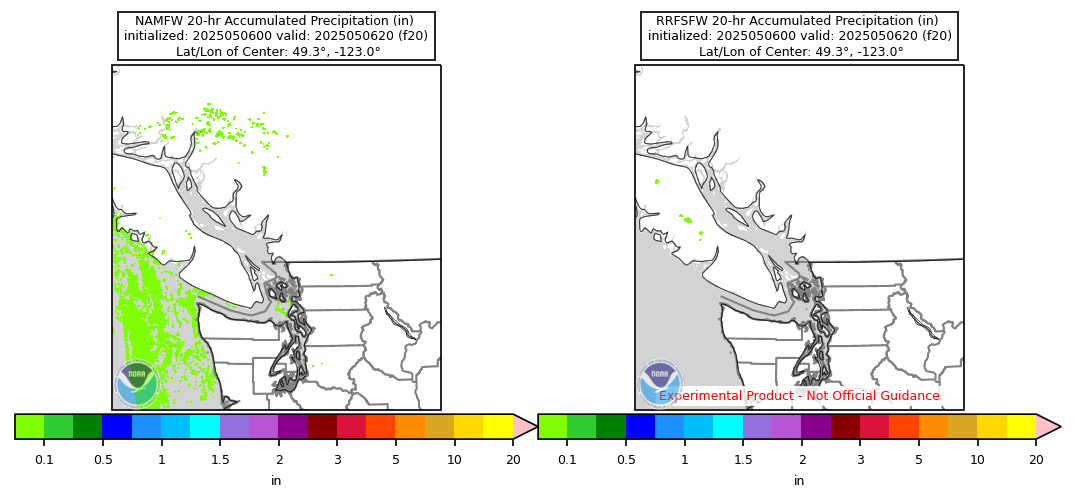 NAMFW 20-hr Accumulated Precipitation (in)
initialized: 2025050600 valid: 2025050620 (f20)
Lat/Lon of Center: 49.3°, -123.0°

NOAA

0.1 0.5 1 1.5 2 3 5 10 20
in

RRFSFW 20-hr Accumulated Precipitation (in)
initialized: 2025050600 valid: 2025050620 (f20)
Lat/Lon of Center: 49.3°, -123.0°

NOAA

Experimental Product - Not Official Guidance

0.1 0.5 1 1.5 2 3 5 10 20
in